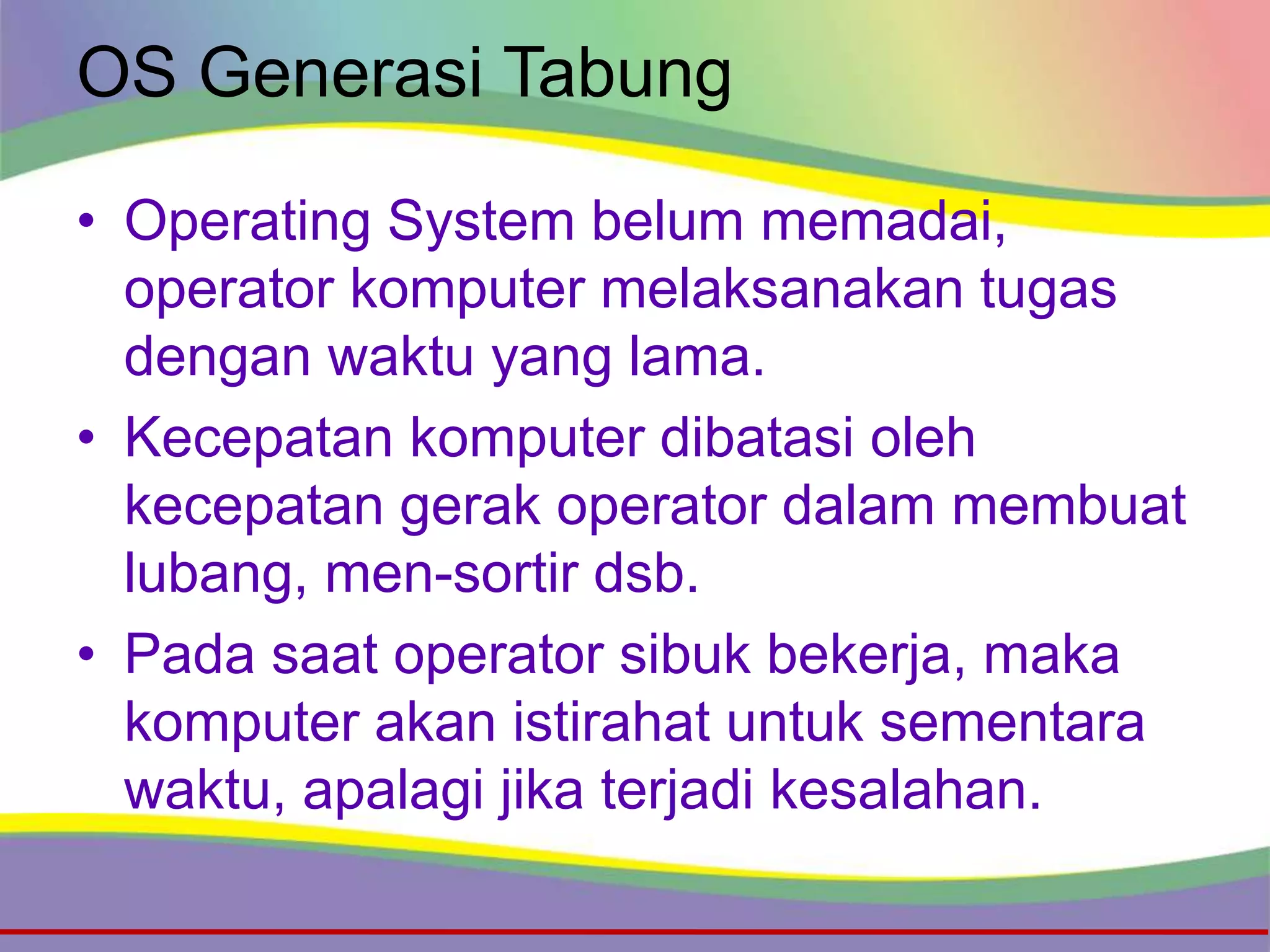 OS Generasi Tabung

• Operating System belum memadai, operator komputer melaksanakan tugas dengan waktu yang lama.

• Kecepatan komputer dibatasi oleh kecepatan gerak operator dalam membuat lubang, men-sortir dsb.

• Pada saat operator sibuk bekerja, maka komputer akan istirahat untuk sementara waktu, apalagi jika terjadi kesalahan.